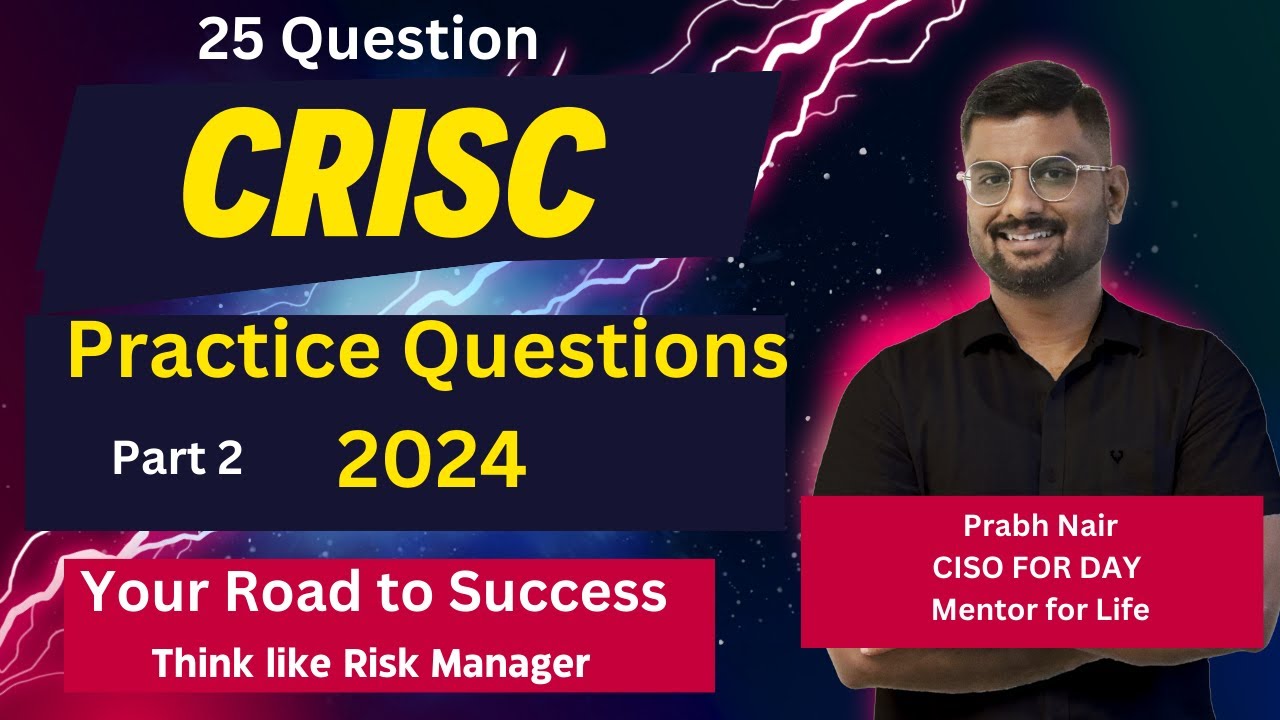 25 Question

CRISC

Practice Questions

Part 2 2024

Your Road to Success

Think like Risk Manager

Prabh Nair
CISO FOR DAY
Mentor for Life